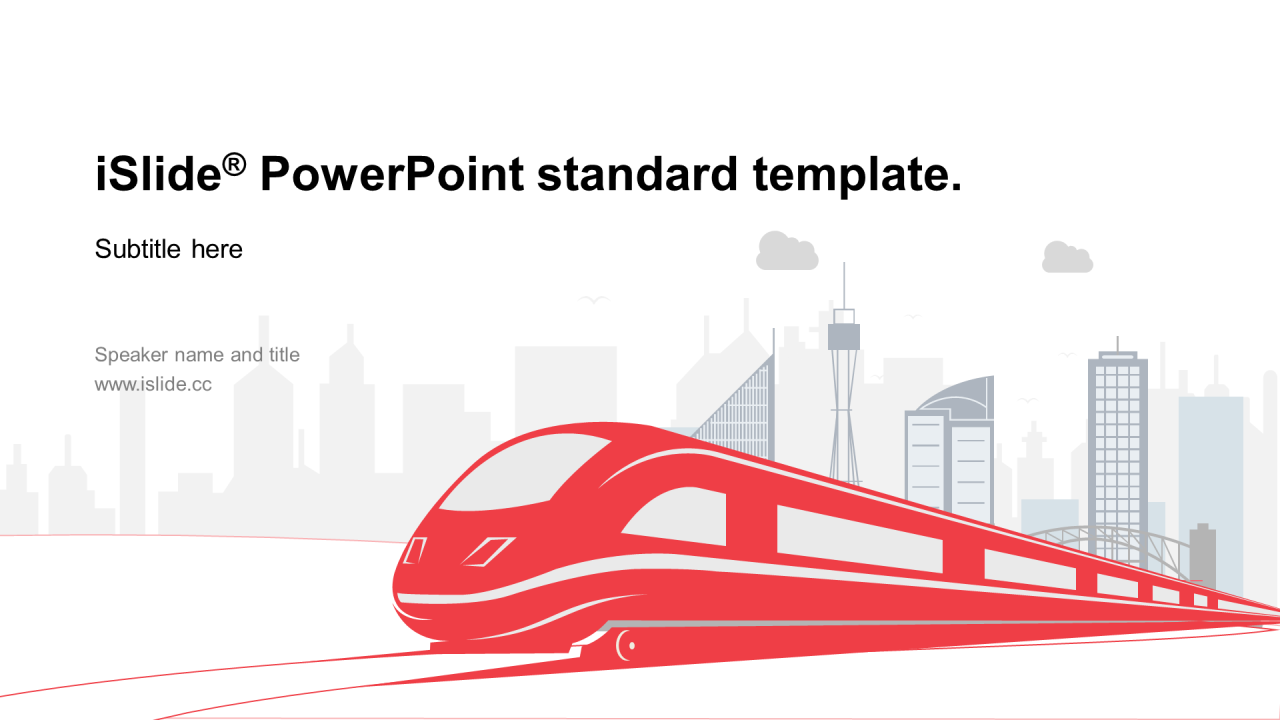 iSlide® PowerPoint standard template.

Subtitle here

Speaker name and title
www.islide.cc